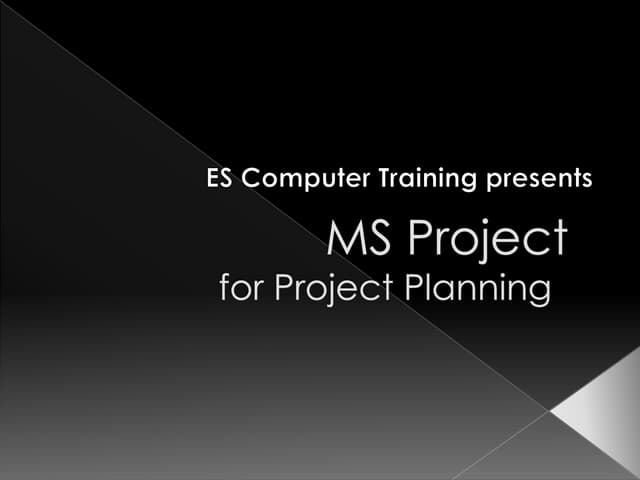 ES Computer Training presents

MS Project
for Project Planning